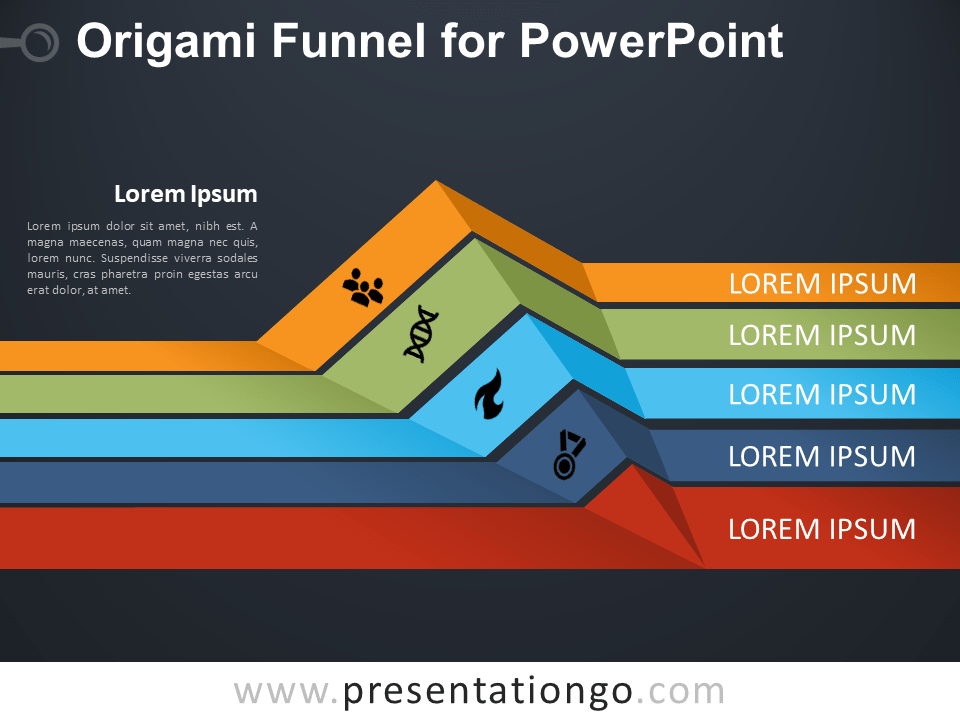 Origami Funnel for PowerPoint

Lorem Ipsum

Lorem ipsum dolor sit amet, nibh est. A magna maecenas, quam magna nec quis, lorem nunc. Suspendisse viverra sodales mauris, cras pharetra proin egestas arcu erat dolor, at amet.

LOREM IPSUM

LOREM IPSUM

LOREM IPSUM

LOREM IPSUM

LOREM IPSUM

www.presentationgo.com